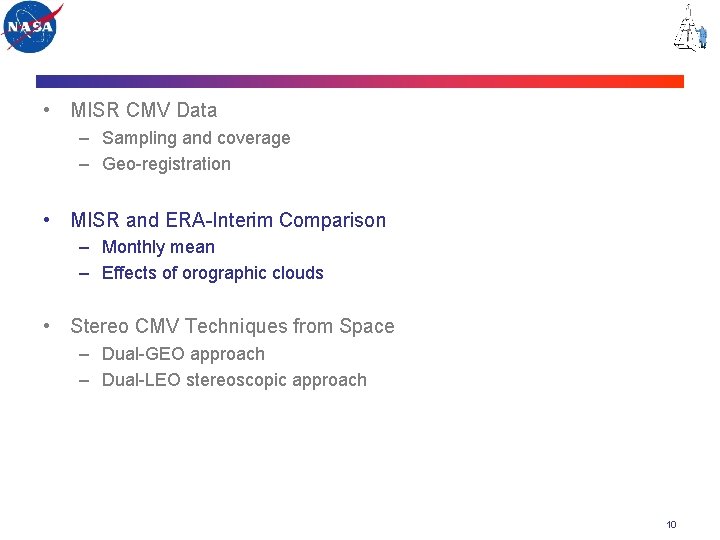 NASA

• MISR CMV Data
– Sampling and coverage
– Geo-registration

• MISR and ERA-Interim Comparison
– Monthly mean
– Effects of orographic clouds

• Stereo CMV Techniques from Space
– Dual-GEO approach
– Dual-LEO stereoscopic approach

10